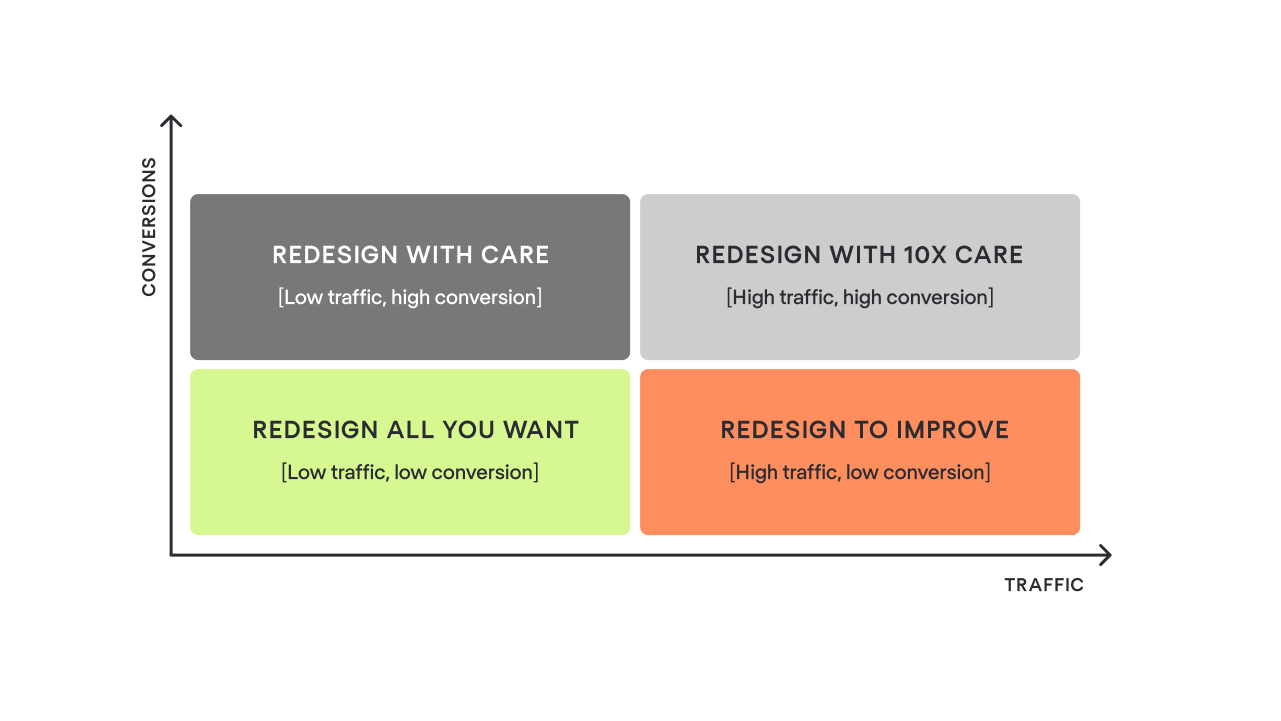 CONVERSIONS

REDESIGN WITH CARE
[Low traffic, high conversion]

REDESIGN WITH 10X CARE
[High traffic, high conversion]

REDESIGN ALL YOU WANT
[Low traffic, low conversion]

REDESIGN TO IMPROVE
[High traffic, low conversion]

TRAFFIC